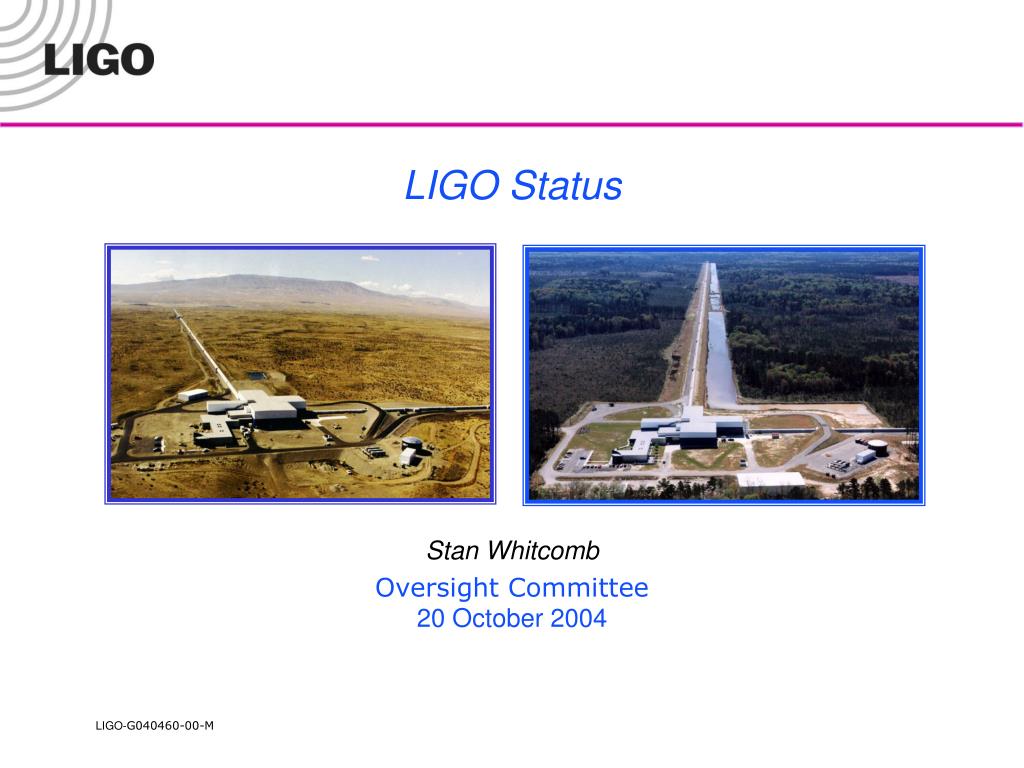 LIGO

LIGO Status

Stan Whitcomb
Oversight Committee
20 October 2004

LIGO-G040460-00-M